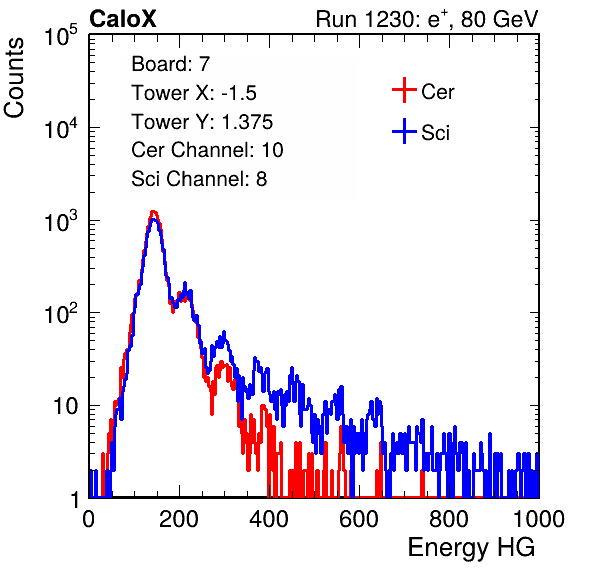 CaloX

Run 1230: $e^{+}$, 80 GeV

Counts

$10^5$

$10^4$

$10^3$

$10^2$

10

1

Board: 7

Tower X: -1.5

Tower Y: 1.375

Cer Channel: 10

Sci Channel: 8

Cer

Sci

0

200

400

600

800

1000

Energy HG